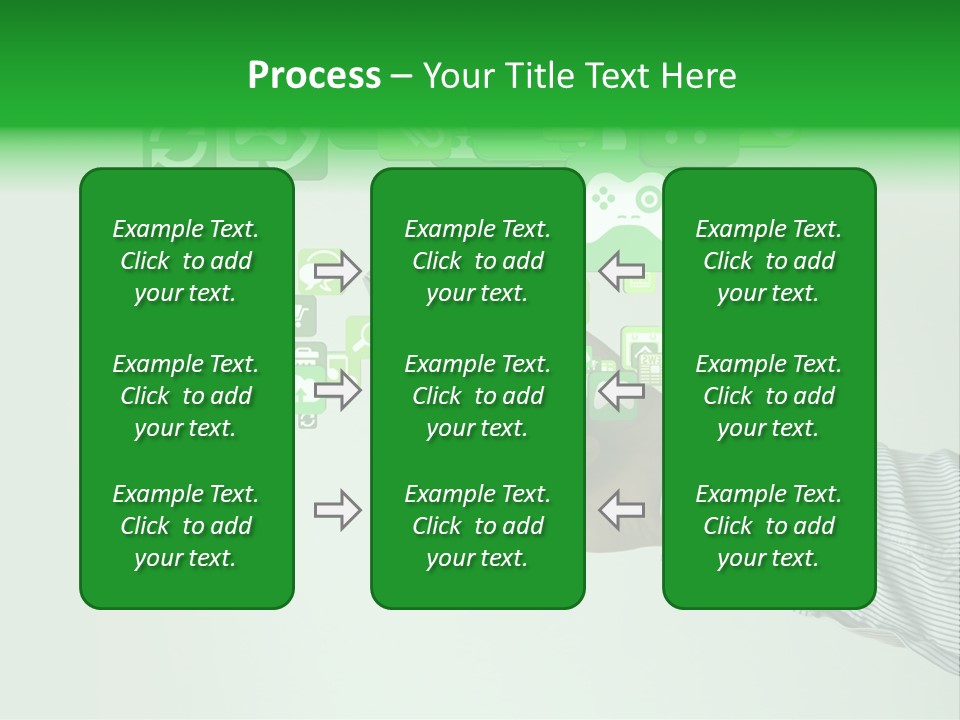 Process – Your Title Text Here

Example Text. Click to add your text.

Example Text. Click to add your text.

Example Text. Click to add your text.

Example Text. Click to add your text.

Example Text. Click to add your text.

Example Text. Click to add your text.

Example Text. Click to add your text.

Example Text. Click to add your text.

Example Text. Click to add your text.